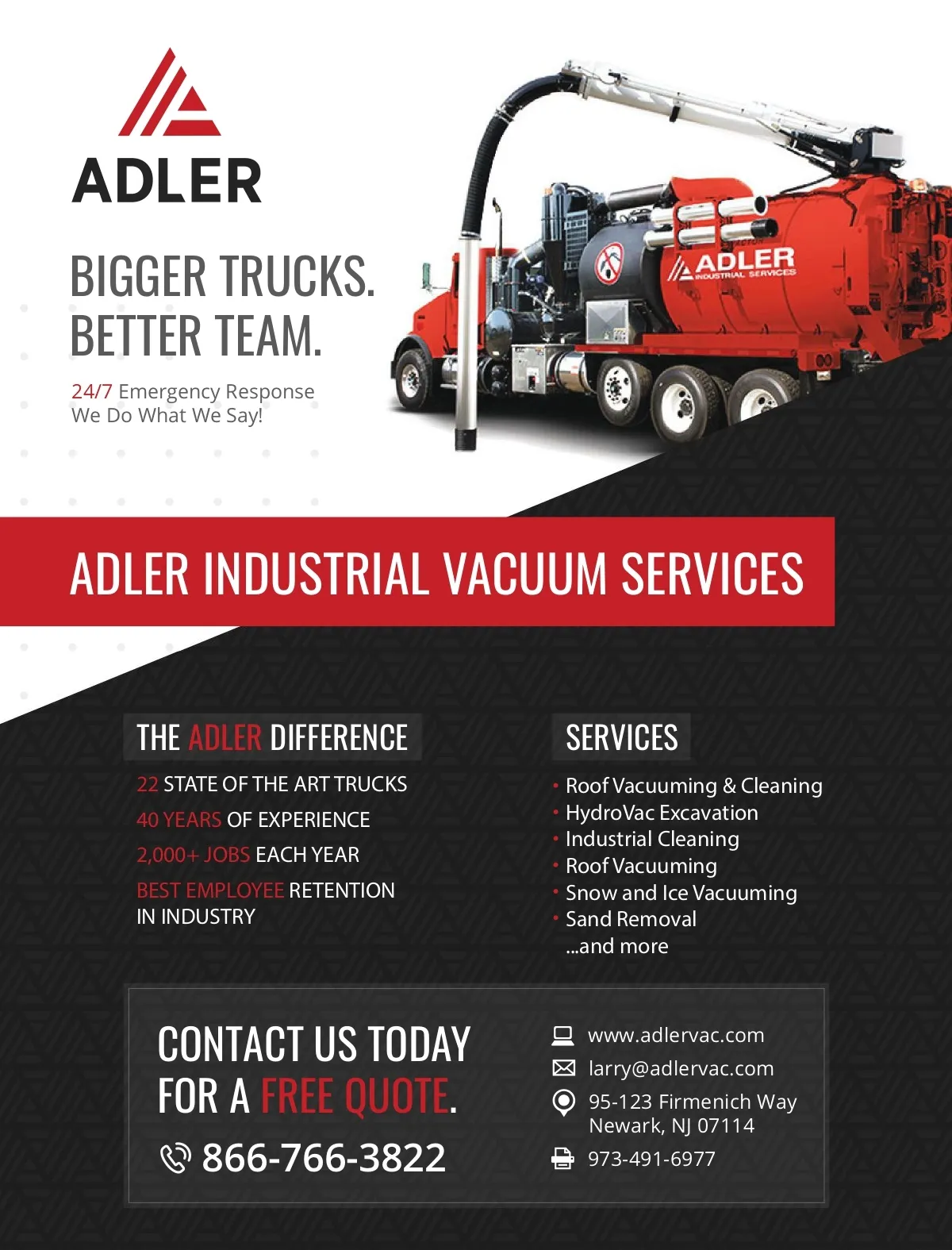 ADLER

BIGGER TRUCKS.
BETTER TEAM.

24/7 Emergency Response
We Do What We Say!

ADLER
INDUSTRIAL SERVICES

ADLER INDUSTRIAL VACUUM SERVICES

THE ADLER DIFFERENCE

22 STATE OF THE ART TRUCKS
40 YEARS OF EXPERIENCE
2,000+ JOBS EACH YEAR
BEST EMPLOYEE RETENTION IN INDUSTRY

SERVICES

• Roof Vacuuming & Cleaning
• HydroVac Excavation
• Industrial Cleaning
• Roof Vacuuming
• Snow and Ice Vacuuming
• Sand Removal
...and more

CONTACT US TODAY FOR A FREE QUOTE.

866-766-3822

www.adlervac.com
larry@adlervac.com
95-123 Firmenich Way
Newark, NJ 07114
973-491-6977